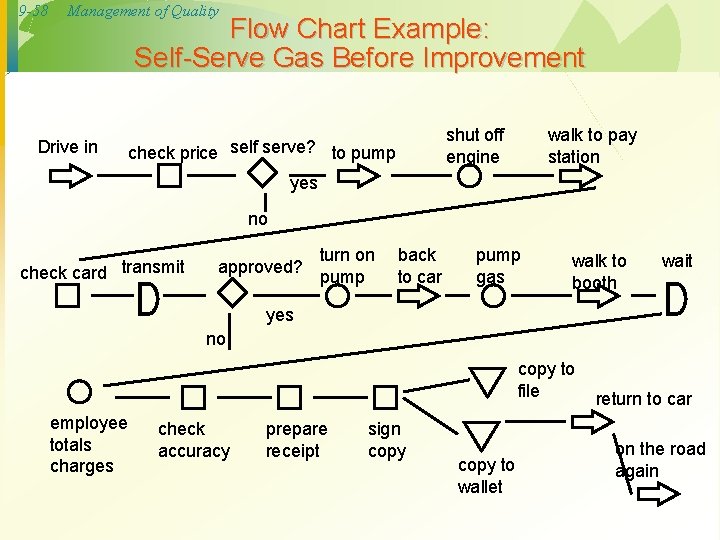 9-58 Management of Quality

Flow Chart Example:
Self-Serve Gas Before Improvement

Drive in

check price

self serve?

yes

no

to pump

shut off engine

walk to pay station

check card

transmit

approved?

yes

no

turn on pump

back to car

pump gas

walk to booth

wait

employee totals charges

check accuracy

prepare receipt

sign copy

copy to file

copy to wallet

return to car

on the road again